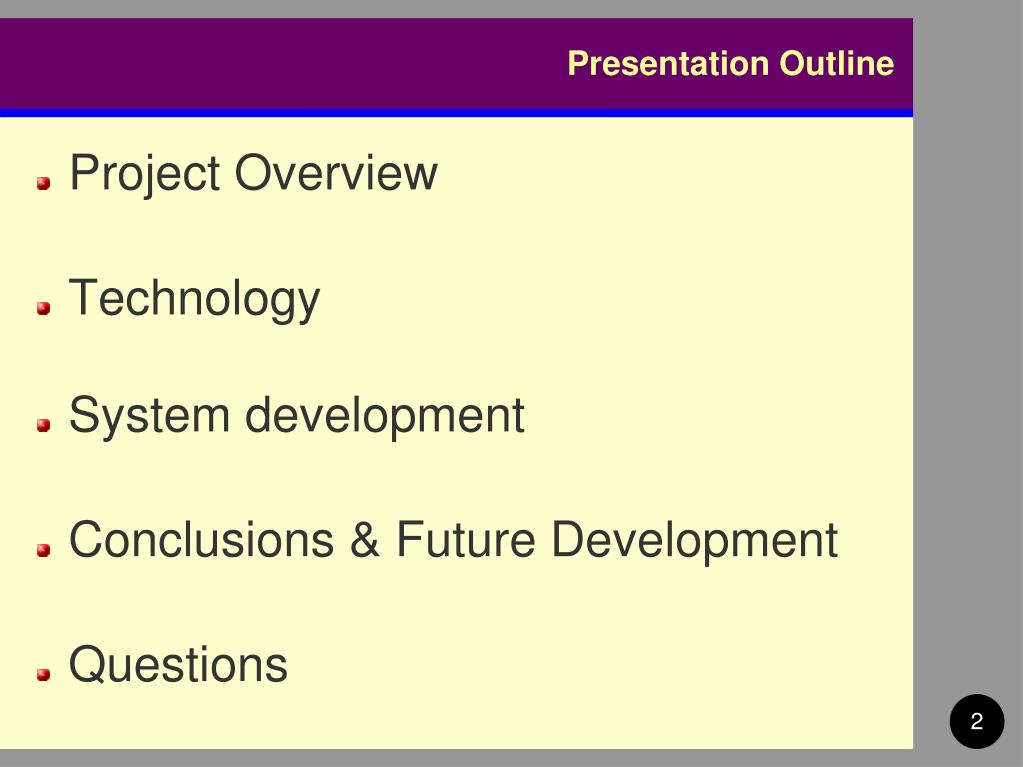 Presentation Outline

Project Overview

Technology

System development

Conclusions & Future Development

Questions

2